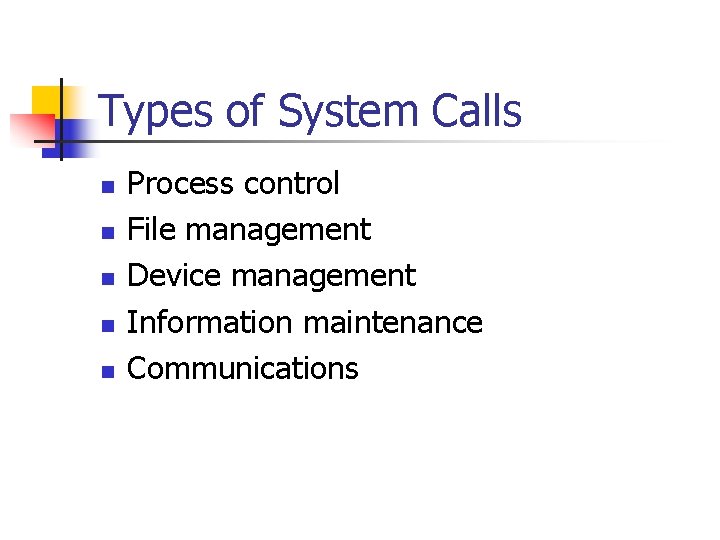 Types of System Calls

- Process control
- File management
- Device management
- Information maintenance
- Communications